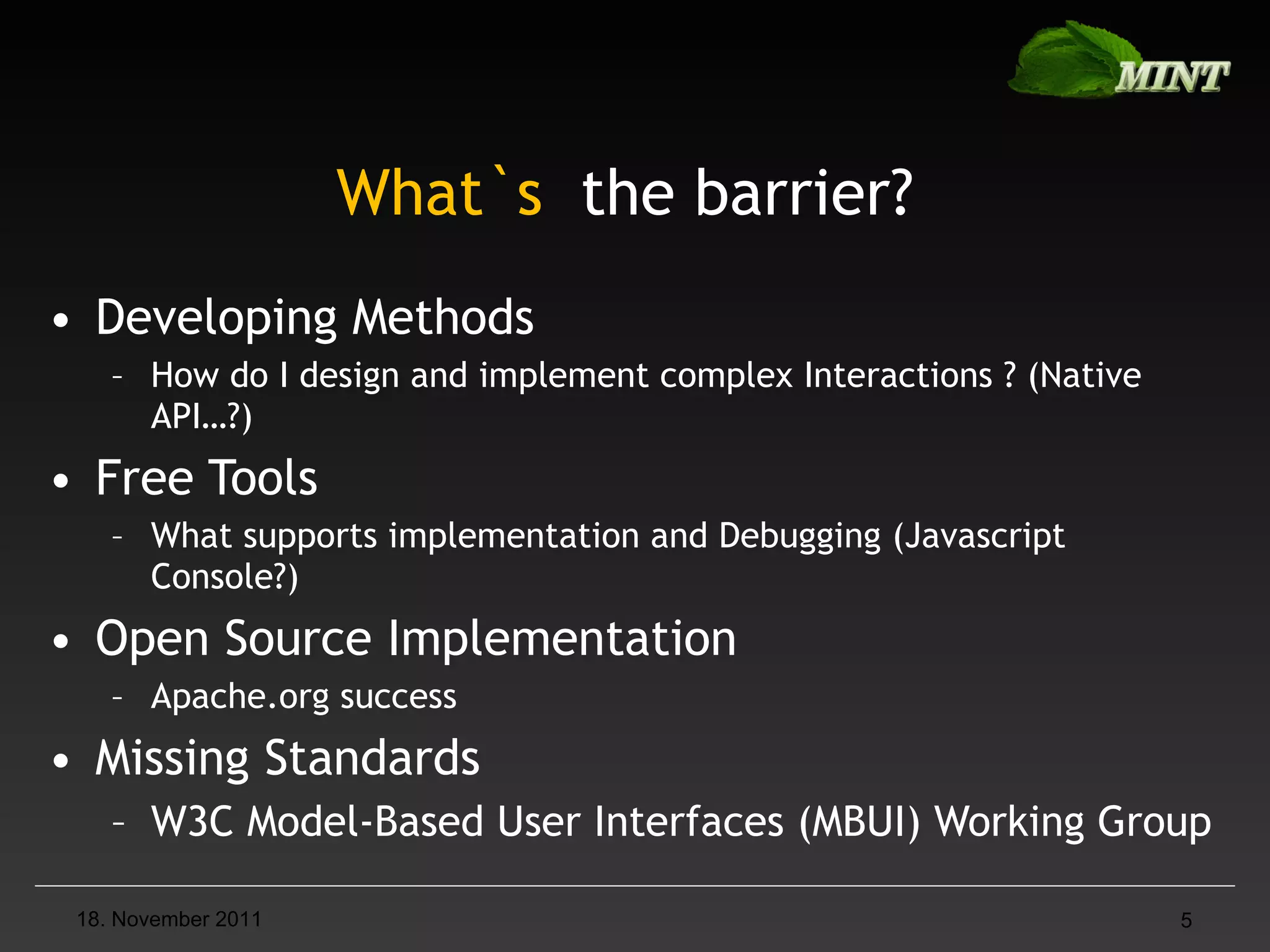 MINT

What`s the barrier?

• Developing Methods
– How do I design and implement complex Interactions ? (Native API...?)
• Free Tools
– What supports implementation and Debugging (Javascript Console?)
• Open Source Implementation
– Apache.org success
• Missing Standards
– W3C Model-Based User Interfaces (MBUI) Working Group

18. November 2011

5